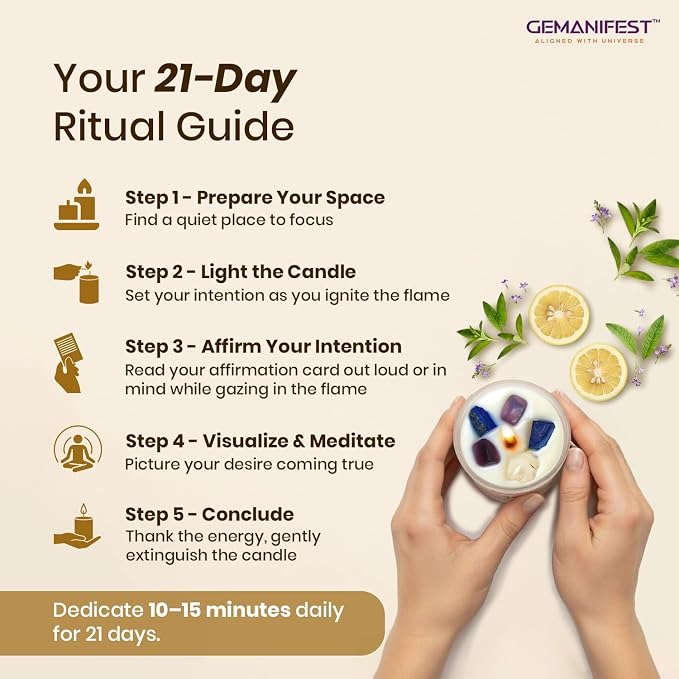 GEMANIFEST™
ALIGNED WITH UNIVERSE

Your 21-Day Ritual Guide

Step 1 - Prepare Your Space
Find a quiet place to focus

Step 2 - Light the Candle
Set your intention as you ignite the flame

Step 3 - Affirm Your Intention
Read your affirmation card out loud or in mind while gazing in the flame

Step 4 - Visualize & Meditate
Picture your desire coming true

Step 5 - Conclude
Thank the energy, gently extinguish the candle

Dedicate 10–15 minutes daily for 21 days.